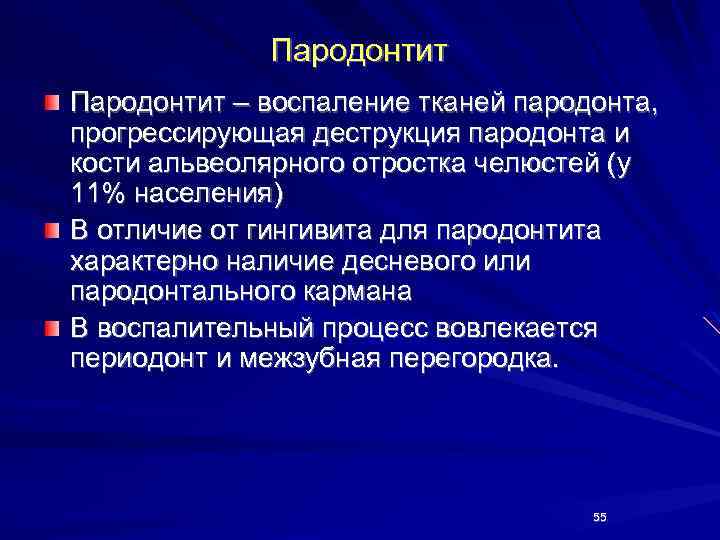 Пародонтит

Пародонтит – воспаление тканей пародонта, прогрессирующая деструкция пародонта и кости альвеолярного отростка челюстей (у 11% населения)

В отличие от гингивита для пародонтита характерно наличие десневого или пародонтального кармана

В воспалительный процесс вовлекается периодонт и межзубная перегородка.

55